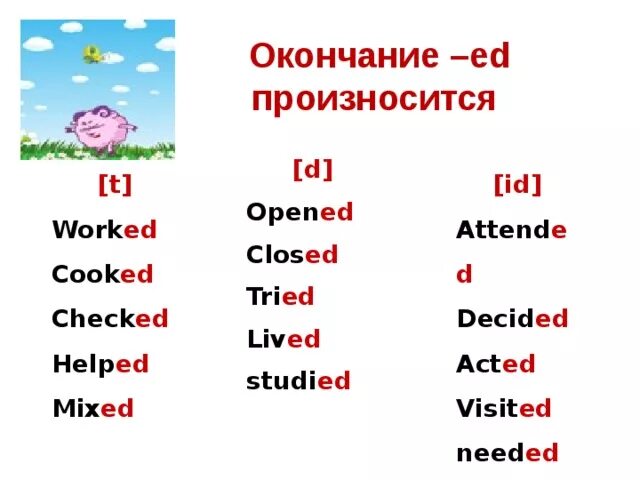 Окончание –ed произносится

[t]

Worked

Cooked

Checked

Helped

Mixed

[d]

Opened

Closed

Tried

Lived

studied

[id]

Attended

Decided

Acted

Visited

needed